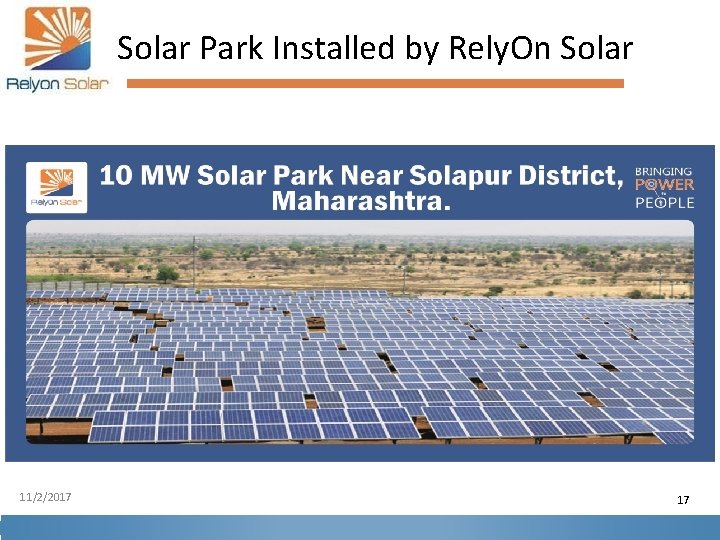 Relyon Solar

Solar Park Installed by RelyOn Solar

Relyon Solar

10 MW Solar Park Near Solapur District, Maharashtra.

BRINGING POWER TO PEOPLE

11/2/2017

17